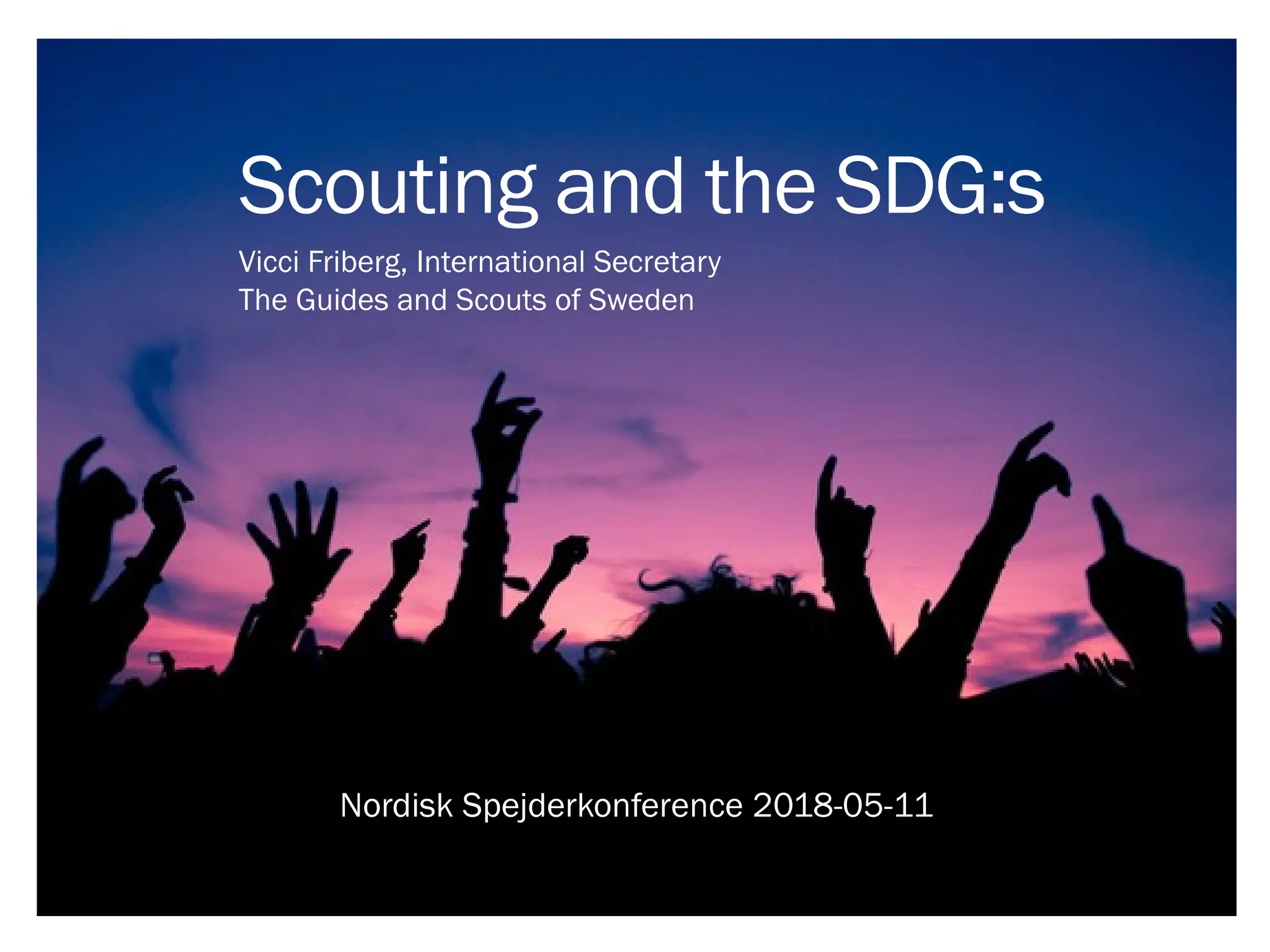 Scouting and the SDG:s

Vicci Friberg, International Secretary
The Guides and Scouts of Sweden

Nordisk Spejderkonference 2018-05-11